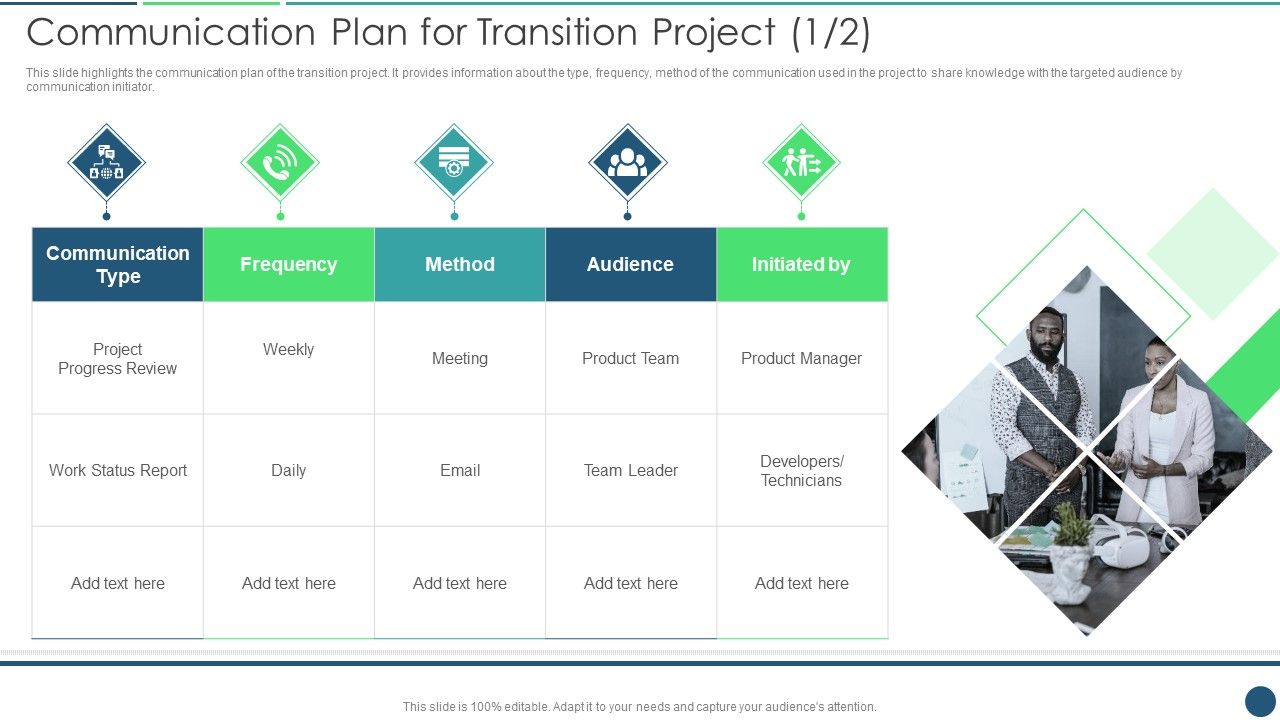 Communication Plan for Transition Project (1/2)

This slide highlights the communication plan of the transition project. It provides information about the type, frequency, method of the communication used in the project to share knowledge with the targeted audience by communication initiator.

| Communication Type | Frequency | Method | Audience | Initiated by |
|---|---|---|---|---|
| Project Progress Review | Weekly | Meeting | Product Team | Product Manager |
| Work Status Report | Daily | Email | Team Leader | Developers/ Technicians |
| Add text here | Add text here | Add text here | Add text here | Add text here |

This slide is 100% editable. Adapt it to your needs and capture your audience's attention.